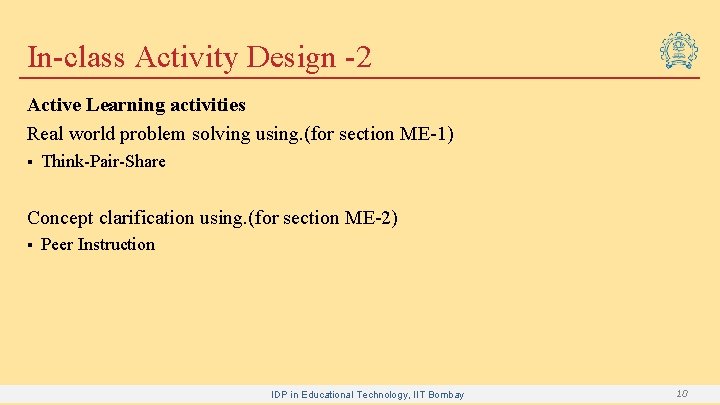 In-class Activity Design -2

Active Learning activities

Real world problem solving using.(for section ME-1)

▪ Think-Pair-Share

Concept clarification using.(for section ME-2)

▪ Peer Instruction

IDP in Educational Technology, IIT Bombay

10